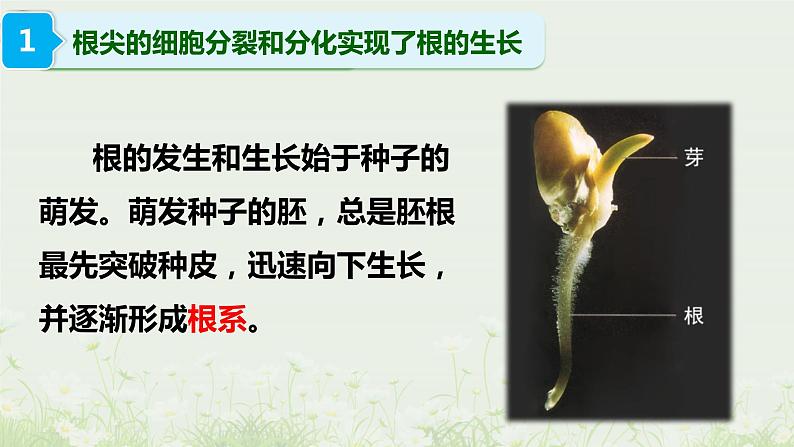 1 根尖的细胞分裂和分化实现了根的生长

根的发生和生长始于种子的萌发。萌发种子的胚，总是胚根最先突破种皮，迅速向下生长，并逐渐形成根系。

芽

根